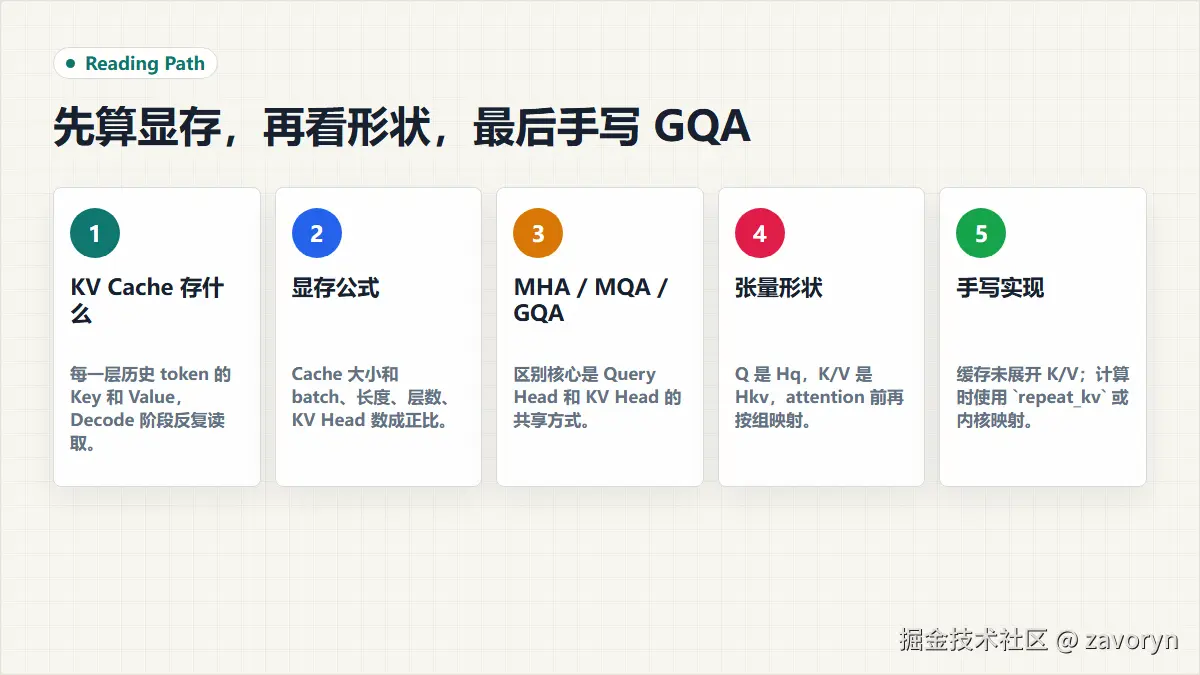 Reading Path

先算显存，再看形状，最后手写 GQA

1

KV Cache 存什么

每一层历史 token 的 Key 和 Value，Decode 阶段反复读取。

2

显存公式

Cache 大小和 batch、长度、层数、KV Head 数成正比。

3

MHA / MQA / GQA

区别核心是 Query Head 和 KV Head 的共享方式。

4

张量形状

Q 是 Hq，K/V 是 Hkv，attention 前再按组映射。

5

手写实现

缓存未展开 K/V；计算时使用 `repeat_kv` 或内核映射。

掘金技术社区 @ zavoryn